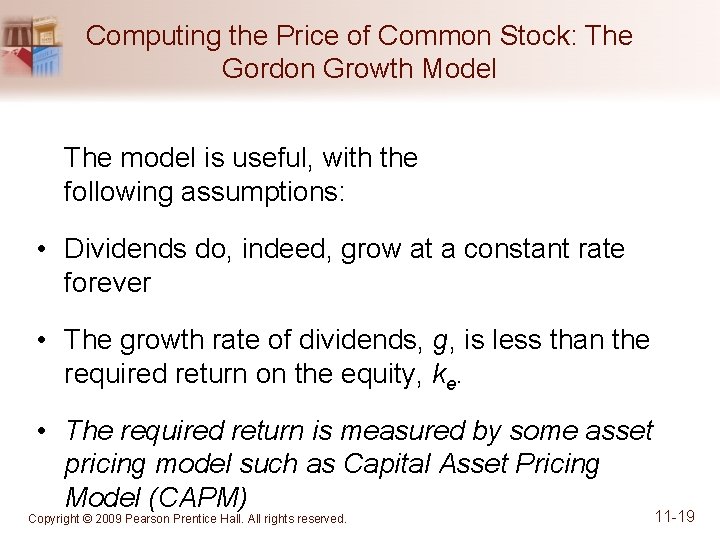 Computing the Price of Common Stock: The Gordon Growth Model

The model is useful, with the following assumptions:

• Dividends do, indeed, grow at a constant rate forever

• The growth rate of dividends, $g$, is less than the required return on the equity, $k_e$.

• The required return is measured by some asset pricing model such as Capital Asset Pricing Model (CAPM)

Copyright © 2009 Pearson Prentice Hall. All rights reserved.

11-19